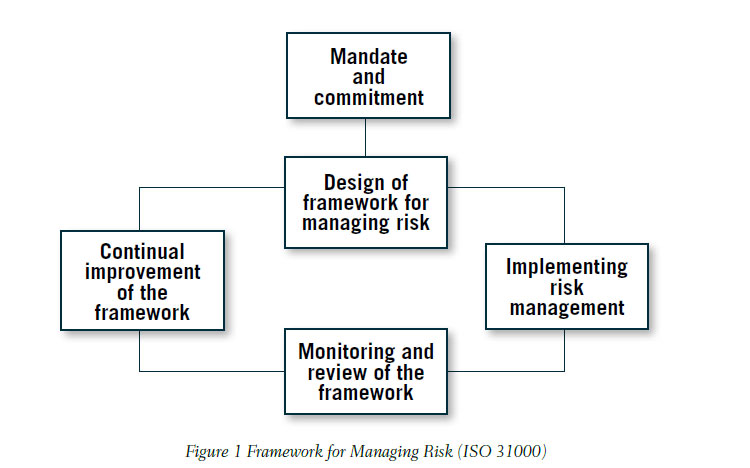 Mandate and commitment

Design of framework for managing risk

Continual improvement of the framework

Implementing risk management

Monitoring and review of the framework

Figure 1 Framework for Managing Risk (ISO 31000)